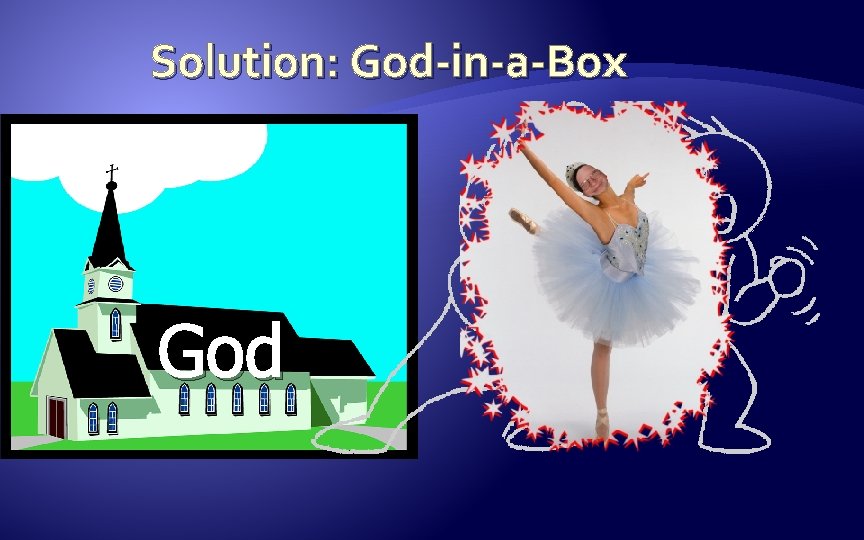 Solution: God-in-a-Box

God